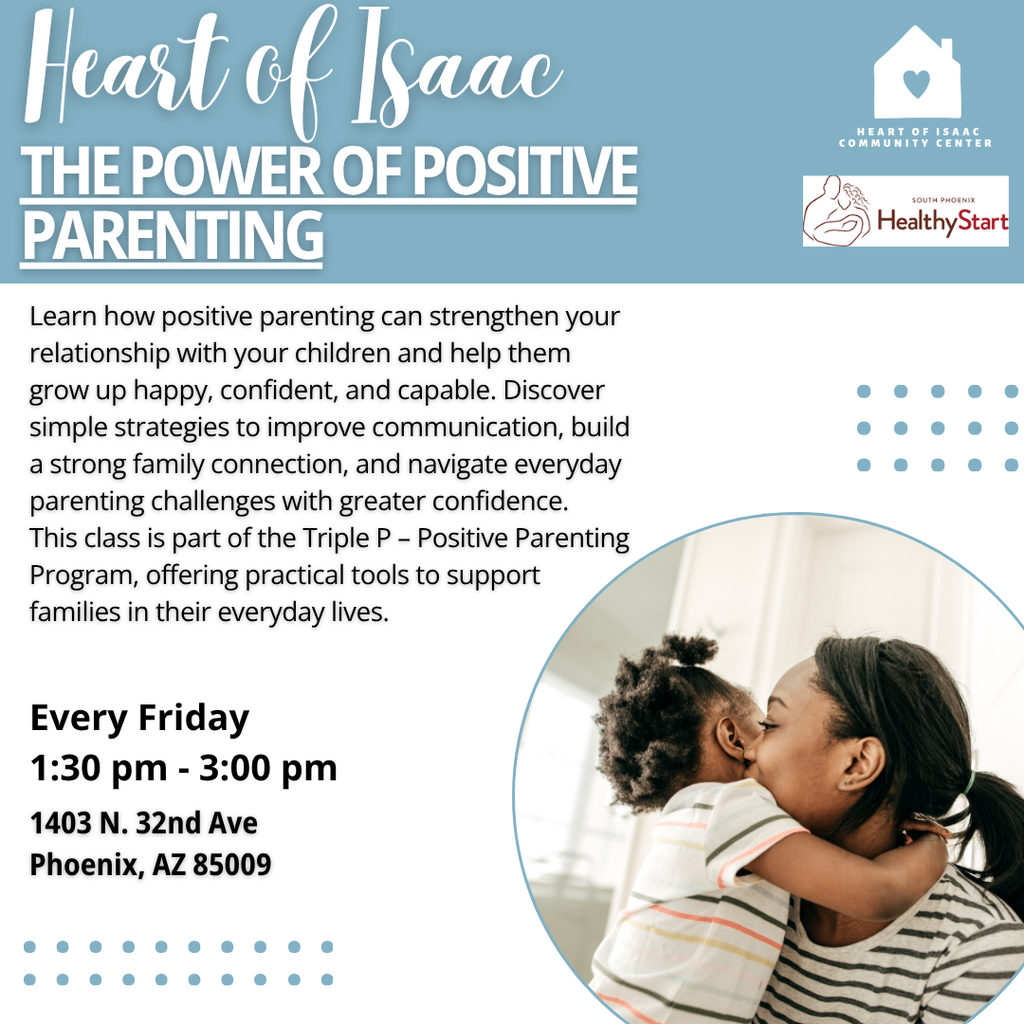 Heart of Isaac

THE POWER OF POSITIVE PARENTING

HEART OF ISAAC
COMMUNITY CENTER

SOUTH PHOENIX
HealthyStart

Learn how positive parenting can strengthen your relationship with your children and help them grow up happy, confident, and capable. Discover simple strategies to improve communication, build a strong family connection, and navigate everyday parenting challenges with greater confidence. This class is part of the Triple P – Positive Parenting Program, offering practical tools to support families in their everyday lives.

Every Friday
1:30 pm - 3:00 pm

1403 N. 32nd Ave
Phoenix, AZ 85009